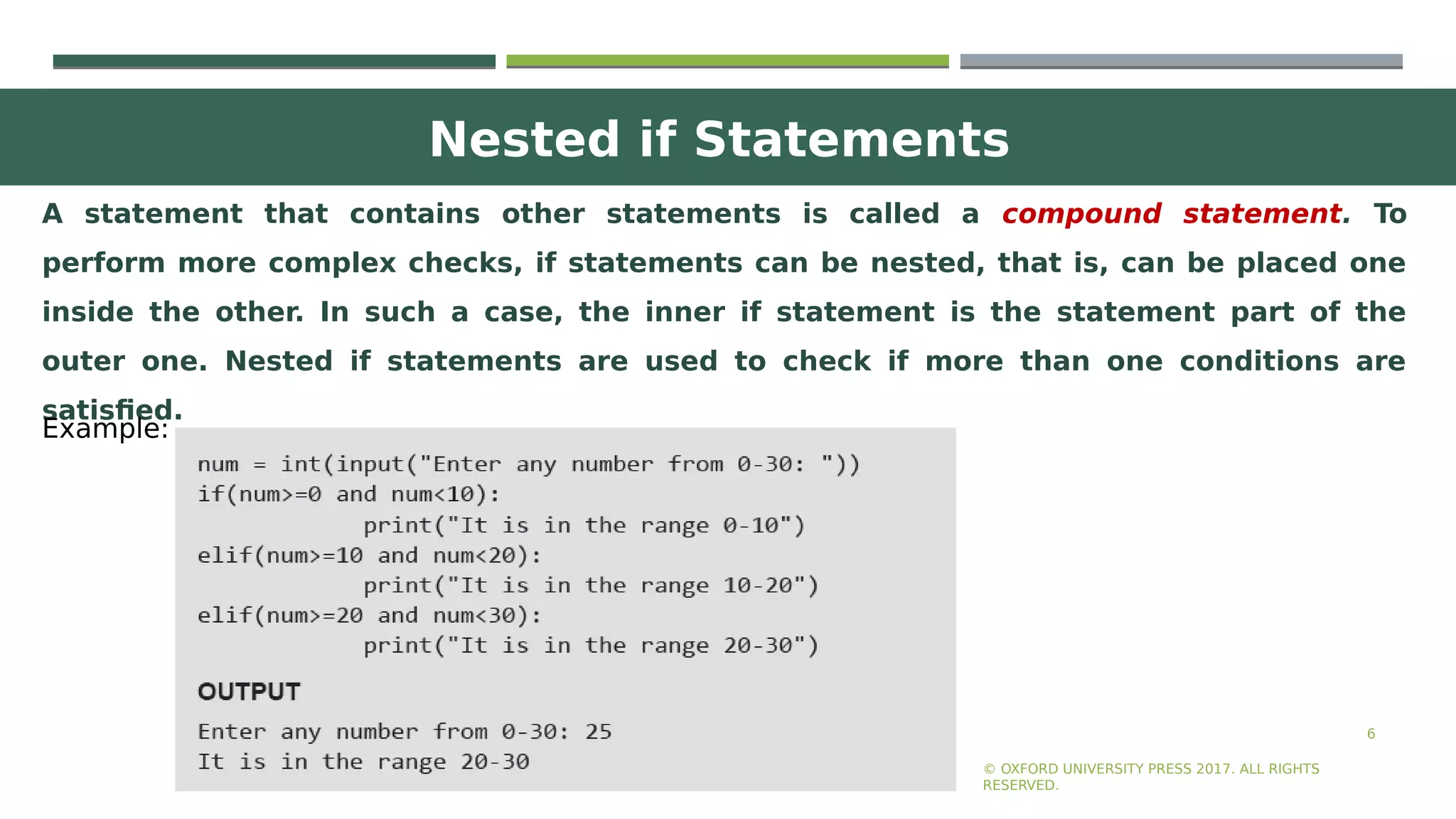 Nested if Statements

A statement that contains other statements is called a compound statement. To perform more complex checks, if statements can be nested, that is, can be placed one inside the other. In such a case, the inner if statement is the statement part of the outer one. Nested if statements are used to check if more than one conditions are satisfied.

Example:

num = int(input("Enter any number from 0-30: "))
if(num>=0 and num<10):
        print("It is in the range 0-10")
elif(num>=10 and num<20):
        print("It is in the range 10-20")
elif(num>=20 and num<30):
        print("It is in the range 20-30")

OUTPUT

Enter any number from 0-30: 25
It is in the range 20-30

6

© OXFORD UNIVERSITY PRESS 2017. ALL RIGHTS RESERVED.